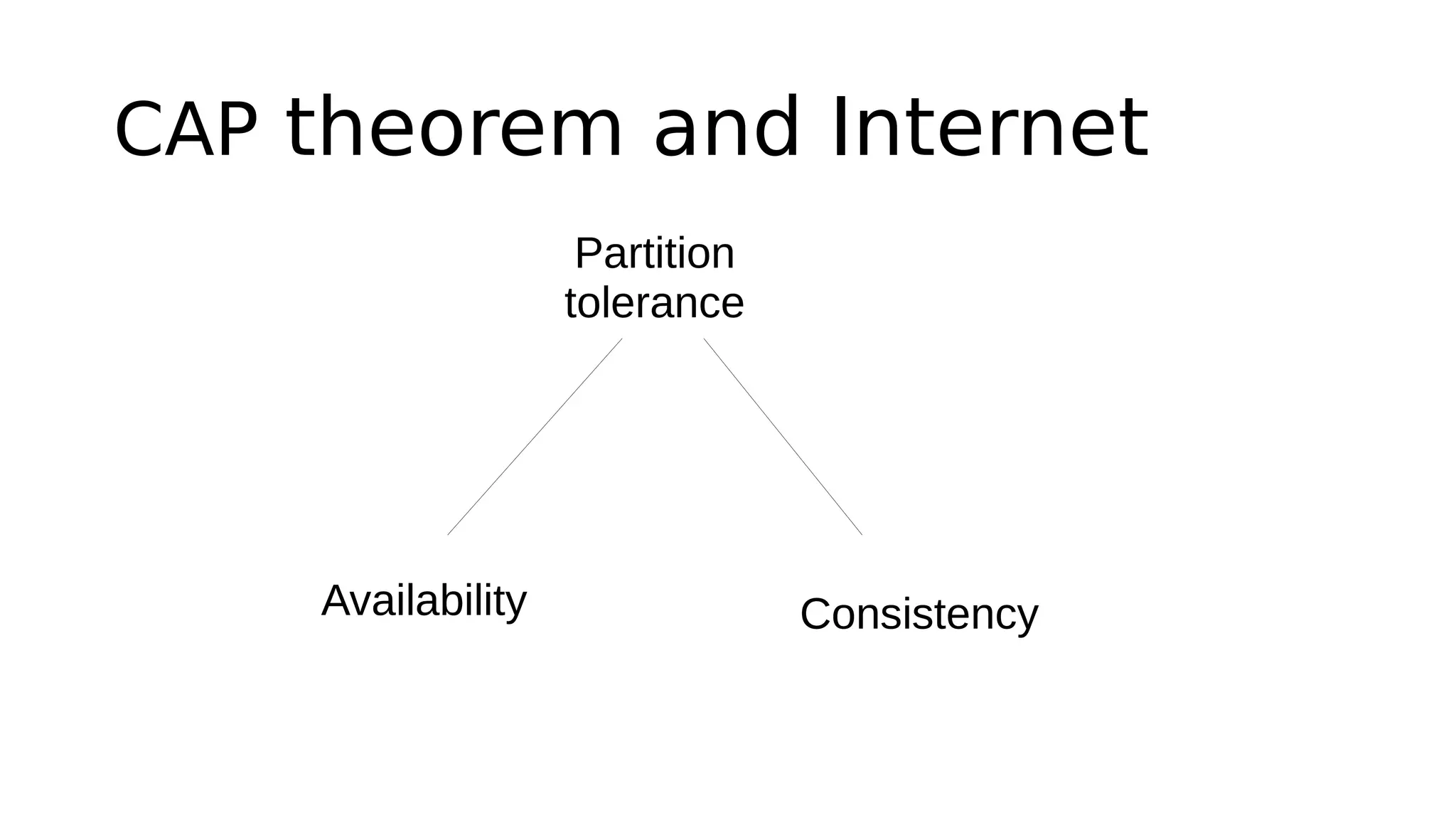 CAP theorem and Internet

Partition tolerance

Availability

Consistency